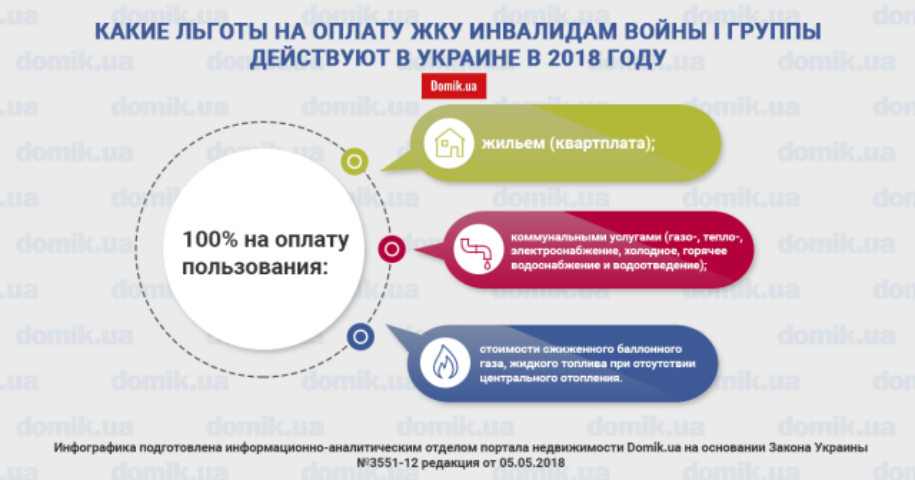 КАКИЕ ЛЬГОТЫ НА ОПЛАТУ ЖКУ ИНВАЛИДАМ ВОЙНЫ I ГРУППЫ ДЕЙСТВУЮТ В УКРАИНЕ В 2018 ГОДУ

Domik.ua

100% на оплату пользования:

жильем (квартплата);

коммунальными услугами (газо-, тепло-, электроснабжение, холодное, горячее водоснабжение и водоотведение);

стоимости сжиженного баллонного газа, жидкого топлива при отсутствии центрального отопления.

Инфографика подготовлена информационно-аналитическим отделом портала недвижимости Domik.ua на основании Закона Украины №3551-12 редакция от 05.05.2018

domik.ua